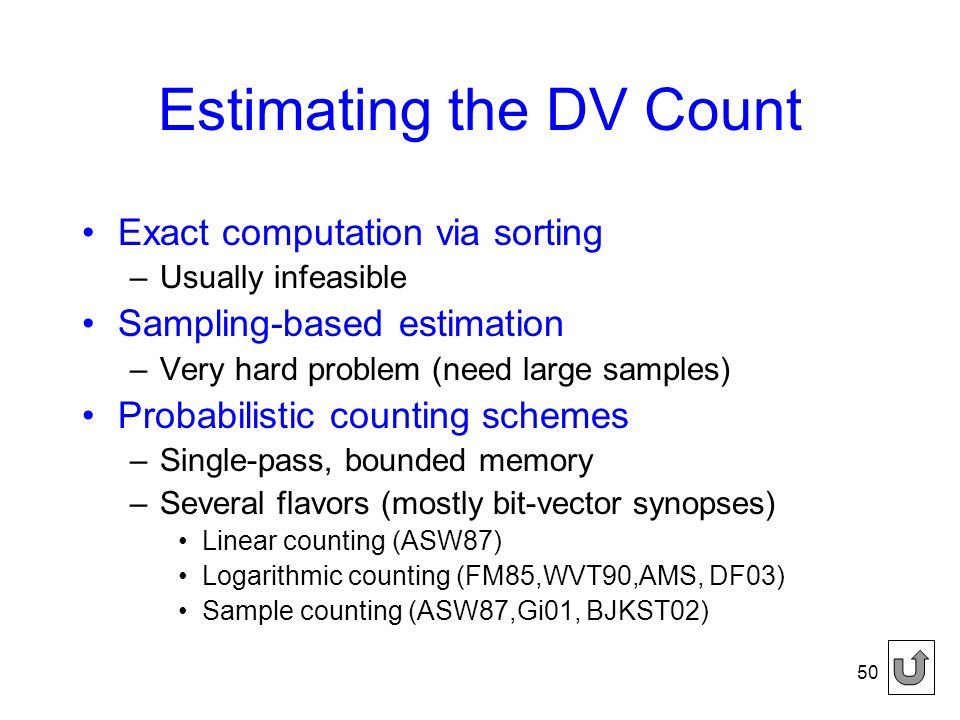 Estimating the DV Count

• Exact computation via sorting
– Usually infeasible
• Sampling-based estimation
– Very hard problem (need large samples)
• Probabilistic counting schemes
– Single-pass, bounded memory
– Several flavors (mostly bit-vector synopses)
• Linear counting (ASW87)
• Logarithmic counting (FM85,WVT90,AMS, DF03)
• Sample counting (ASW87,Gi01, BJKST02)

50